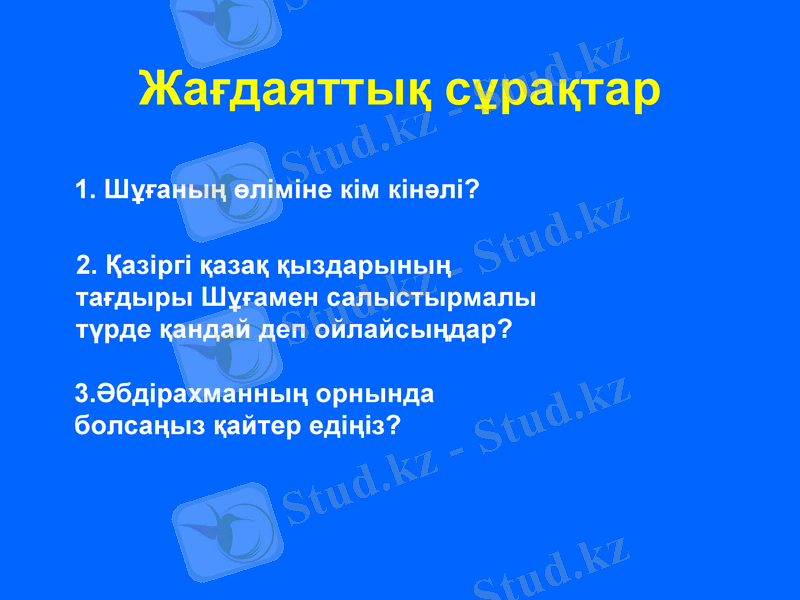 Жағдаяттық сұрақтар

1. Шұғаның өліміне кім кінәлі?

2. Қазіргі қазақ қыздарының тағдыры Шұғамен салыстырмалы түрде қандай деп ойлайсыңдар?

3.Әбдірахманның орнында болсаңыз қайтер едіңіз?

Stud.kz - Stud.kz
Stud.kz - Stud.kz
Stud.kz - Stud.kz
Stud.kz - Stud.kz
Stud.kz